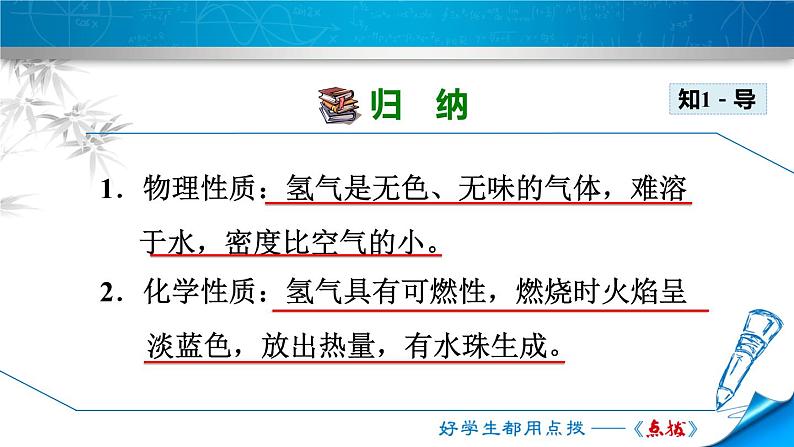 归　纳

知1－导

1．物理性质：氢气是无色、无味的气体，难溶于水，密度比空气的小。

2．化学性质：氢气具有可燃性，燃烧时火焰呈淡蓝色，放出热量，有水珠生成。

好学生都用点拨——《点拨》